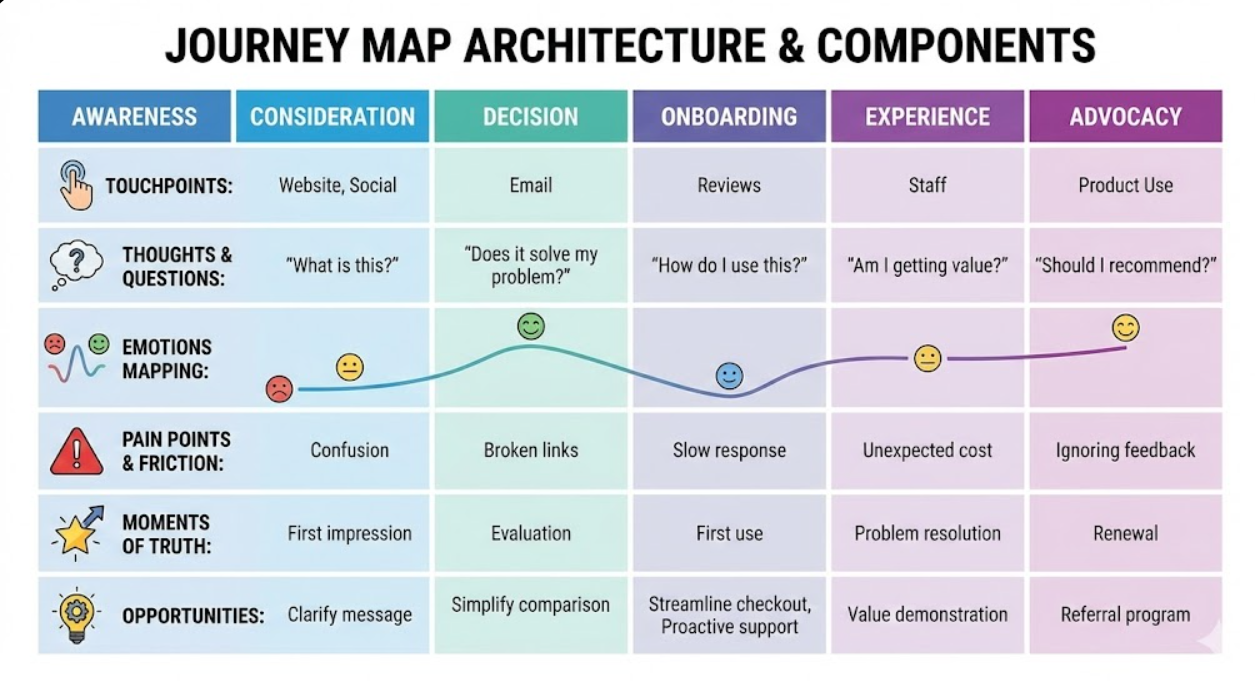 JOURNEY MAP ARCHITECTURE & COMPONENTS

| AWARENESS | CONSIDERATION | DECISION | ONBOARDING | EXPERIENCE | ADVOCACY |
|---|---|---|---|---|---|
| TOUCHPOINTS: | Website, Social | Email | Reviews | Staff | Product Use |
| THOUGHTS & QUESTIONS: | "What is this?" | "Does it solve my problem?" | "How do I use this?" | "Am I getting value?" | "Should I recommend?" |
| EMOTIONS MAPPING: | | | | | |
| PAIN POINTS & FRICTION: | Confusion | Broken links | Slow response | Unexpected cost | Ignoring feedback |
| MOMENTS OF TRUTH: | First impression | Evaluation | First use | Problem resolution | Renewal |
| OPPORTUNITIES: | Clarify message | Simplify comparison | Streamline checkout, Proactive support | Value demonstration | Referral program |